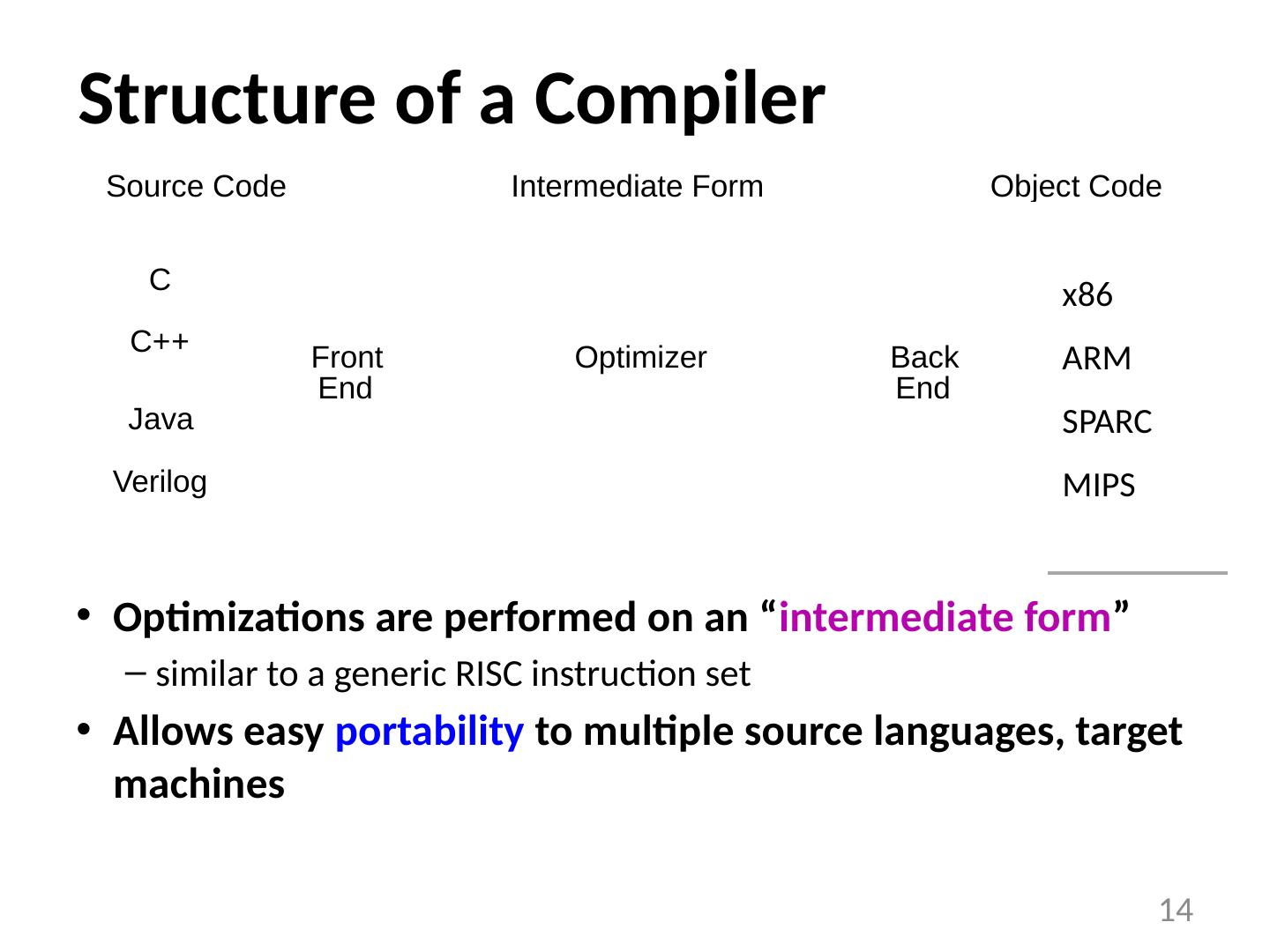 Structure of a Compiler

Source Code

Intermediate Form

Object Code

C

C++

Java

Verilog

Front End

Optimizer

Back End

x86

ARM

SPARC

MIPS

• Optimizations are performed on an “intermediate form”
– similar to a generic RISC instruction set
• Allows easy portability to multiple source languages, target machines

14